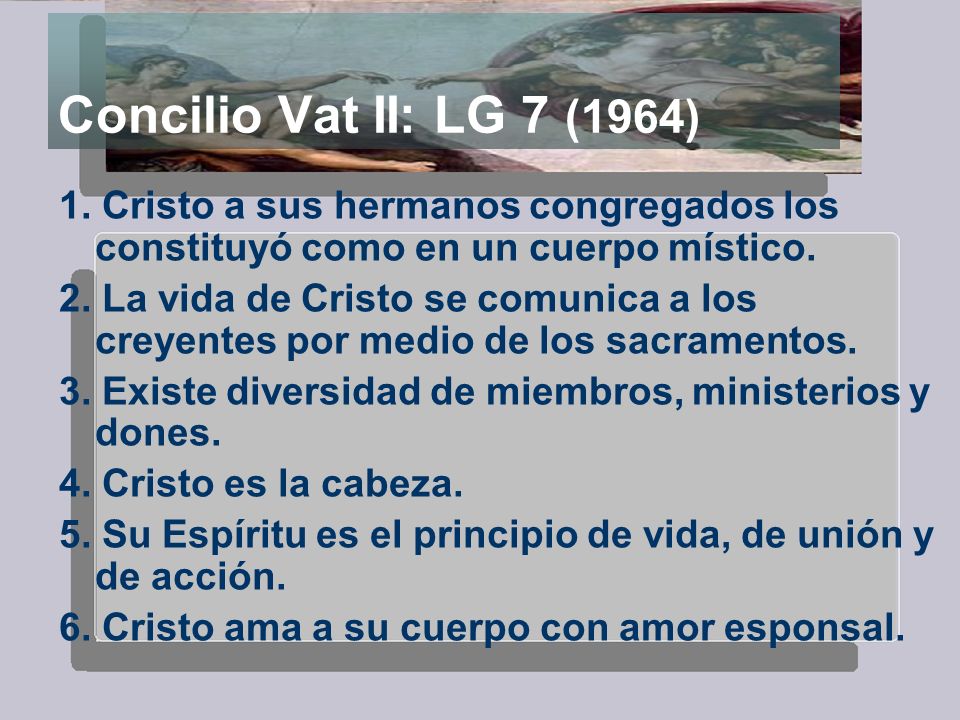 Concilio Vat II: LG 7 (1964)

1. Cristo a sus hermanos congregados los constituyó como en un cuerpo místico.
2. La vida de Cristo se comunica a los creyentes por medio de los sacramentos.
3. Existe diversidad de miembros, ministerios y dones.
4. Cristo es la cabeza.
5. Su Espíritu es el principio de vida, de unión y de acción.
6. Cristo ama a su cuerpo con amor esponsal.